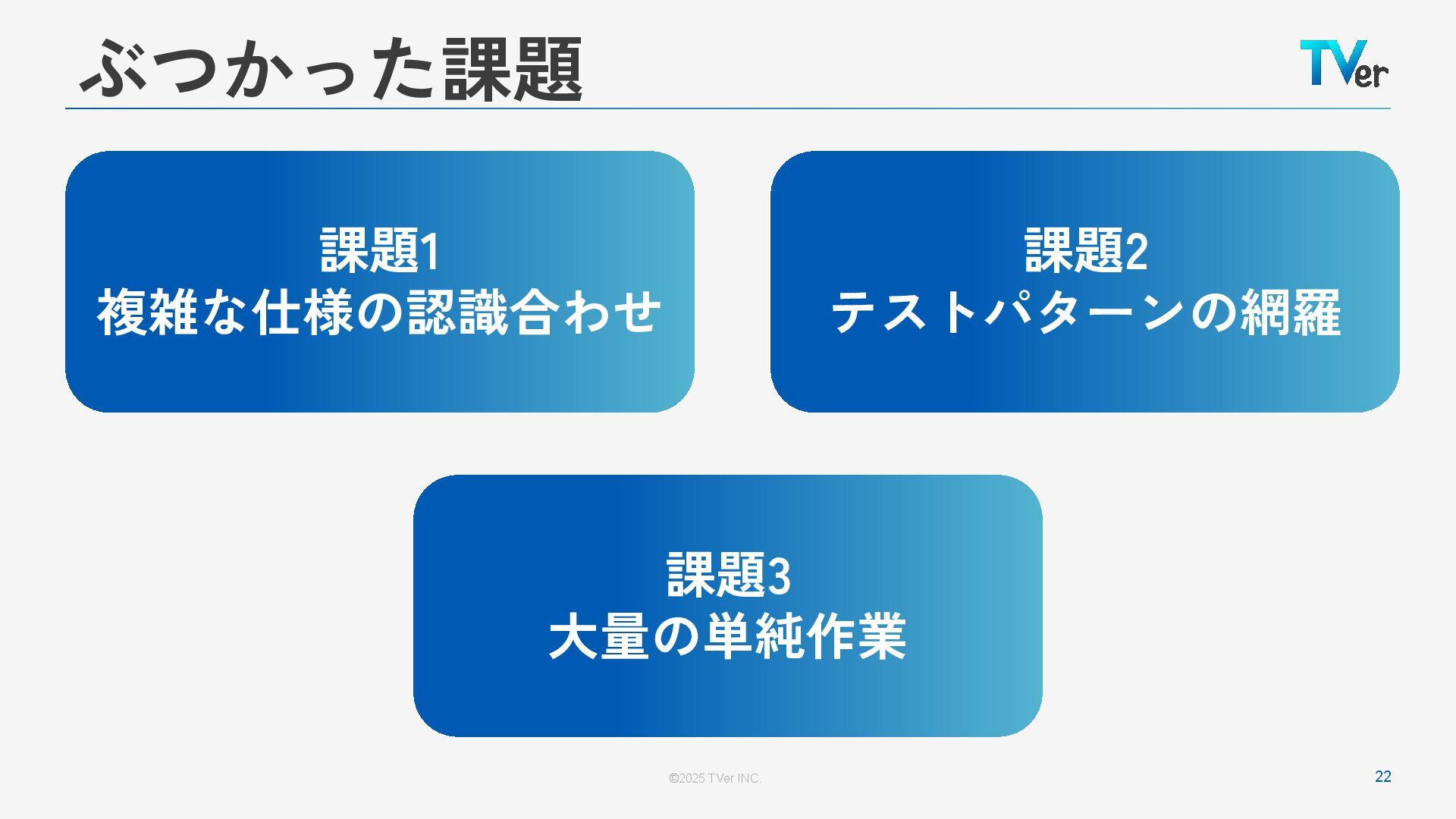 ぶつかった課題

TVer

課題1
複雑な仕様の認識合わせ

課題2
テストパターンの網羅

課題3
大量の単純作業

©2025 TVer INC.

22